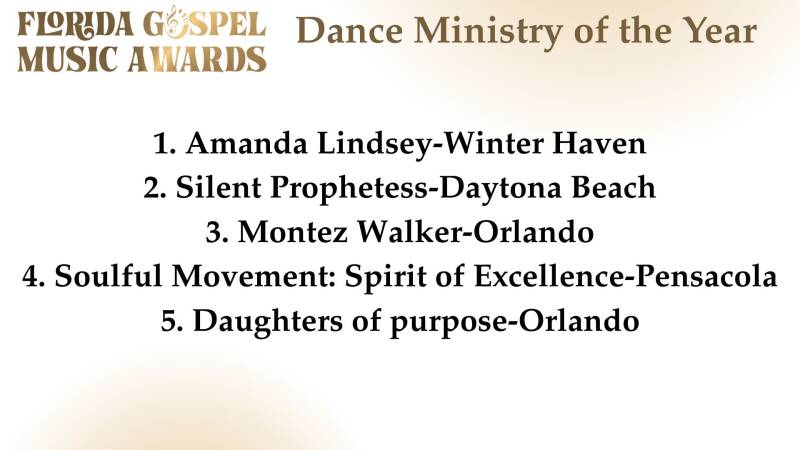 FLORIDA GOSPEL MUSIC AWARDS

Dance Ministry of the Year

1. Amanda Lindsey-Winter Haven
2. Silent Prophetess-Daytona Beach
3. Montez Walker-Orlando
4. Soulful Movement: Spirit of Excellence-Pensacola
5. Daughters of purpose-Orlando